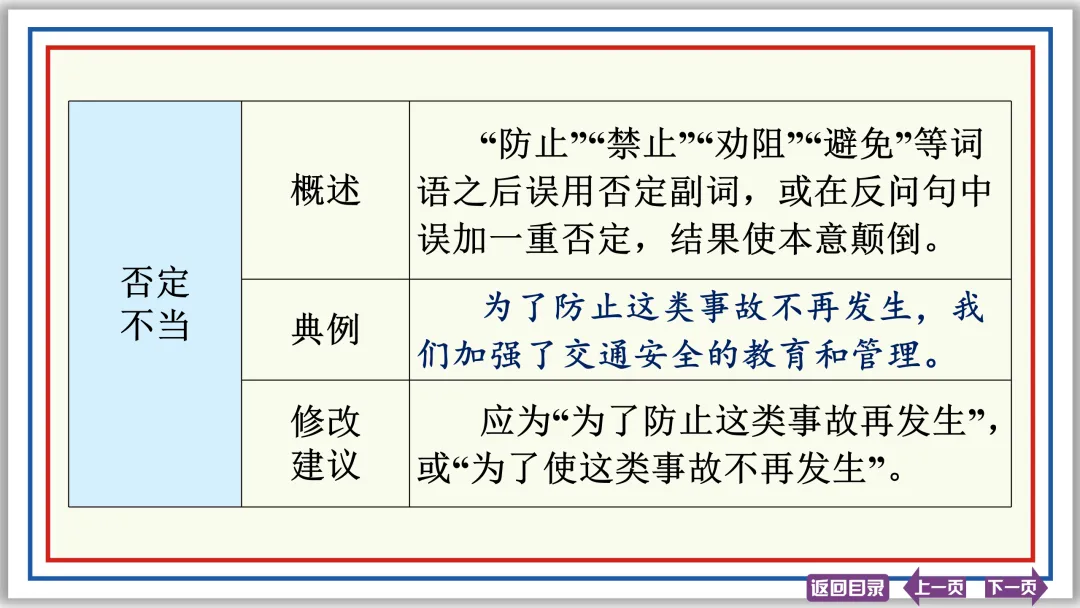 | 否定不当 | 概述 | “防止”“禁止”“劝阻”“避免”等词语之后误用否定副词，或在反问句中误加一重否定，结果使本意颠倒。 |
|---|---|---|
| | 典例 | 为了防止这类事故不再发生，我们加强了交通安全的教育和管理。 |
| | 修改建议 | 应为“为了防止这类事故再发生”，或“为了使这类事故不再发生”。 |

返回目录 上一页 下一页